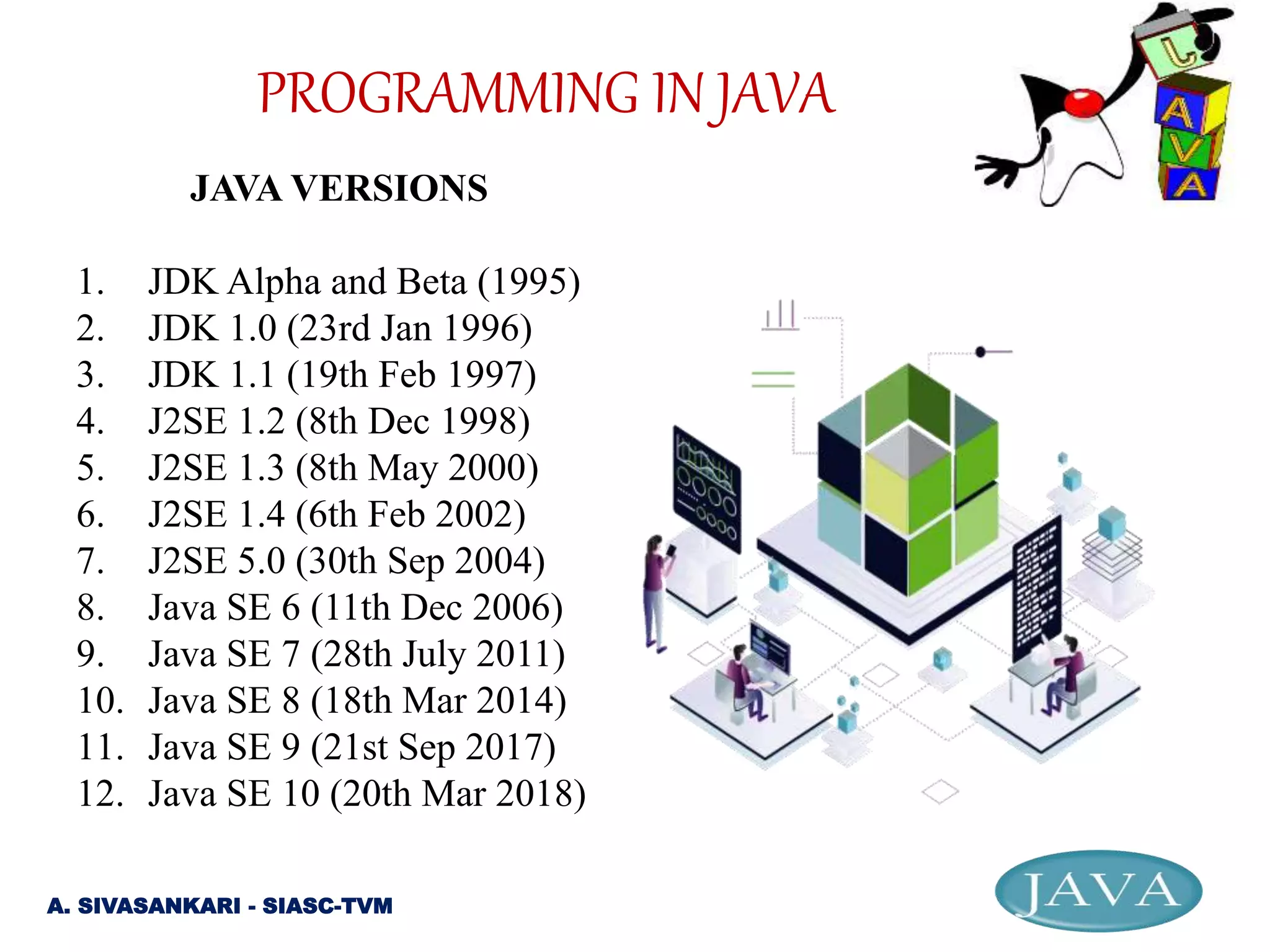 PROGRAMMING IN JAVA

J
A
V
A

JAVA VERSIONS

1. JDK Alpha and Beta (1995)
2. JDK 1.0 (23rd Jan 1996)
3. JDK 1.1 (19th Feb 1997)
4. J2SE 1.2 (8th Dec 1998)
5. J2SE 1.3 (8th May 2000)
6. J2SE 1.4 (6th Feb 2002)
7. J2SE 5.0 (30th Sep 2004)
8. Java SE 6 (11th Dec 2006)
9. Java SE 7 (28th July 2011)
10. Java SE 8 (18th Mar 2014)
11. Java SE 9 (21st Sep 2017)
12. Java SE 10 (20th Mar 2018)

A. SIVASANKARI - SIASC-TVM

JAVA